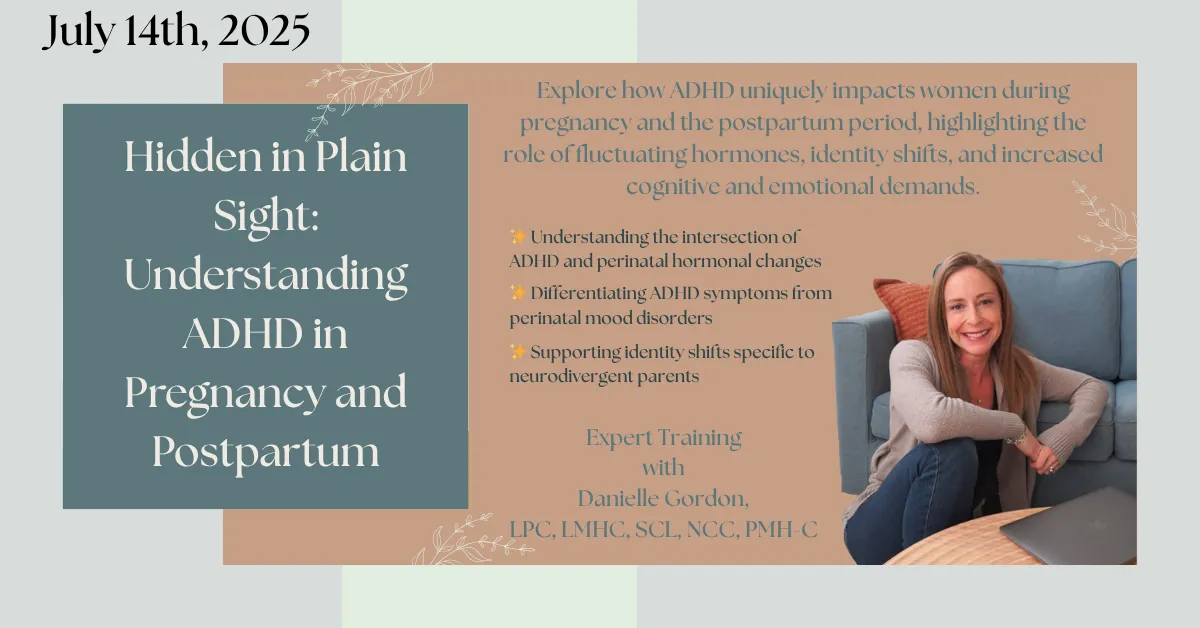 July 14th, 2025

Hidden in Plain Sight: Understanding ADHD in Pregnancy and Postpartum

Explore how ADHD uniquely impacts women during pregnancy and the postpartum period, highlighting the role of fluctuating hormones, identity shifts, and increased cognitive and emotional demands.

✨ Understanding the intersection of ADHD and perinatal hormonal changes

✨ Differentiating ADHD symptoms from perinatal mood disorders

✨ Supporting identity shifts specific to neurodivergent parents

Expert Training with Danielle Gordon, LPC, LMHC, SCL, NCC, PMH-C